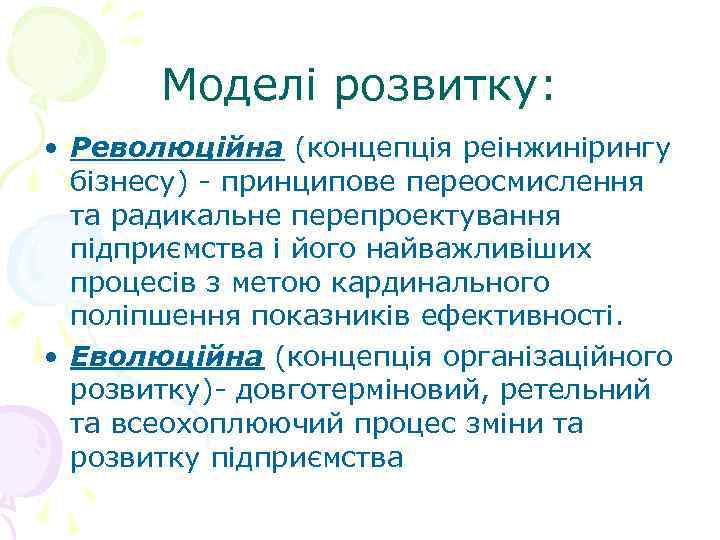 Моделі розвитку:

• Революційна (концепція реінжинірингу бізнесу) - принципове переосмислення та радикальне перепроектування підприємства і його найважливіших процесів з метою кардинального поліпшення показників ефективності.

• Еволюційна (концепція організаційного розвитку)- довготерміновий, ретельний та всеохоплюючий процес зміни та розвитку підприємства